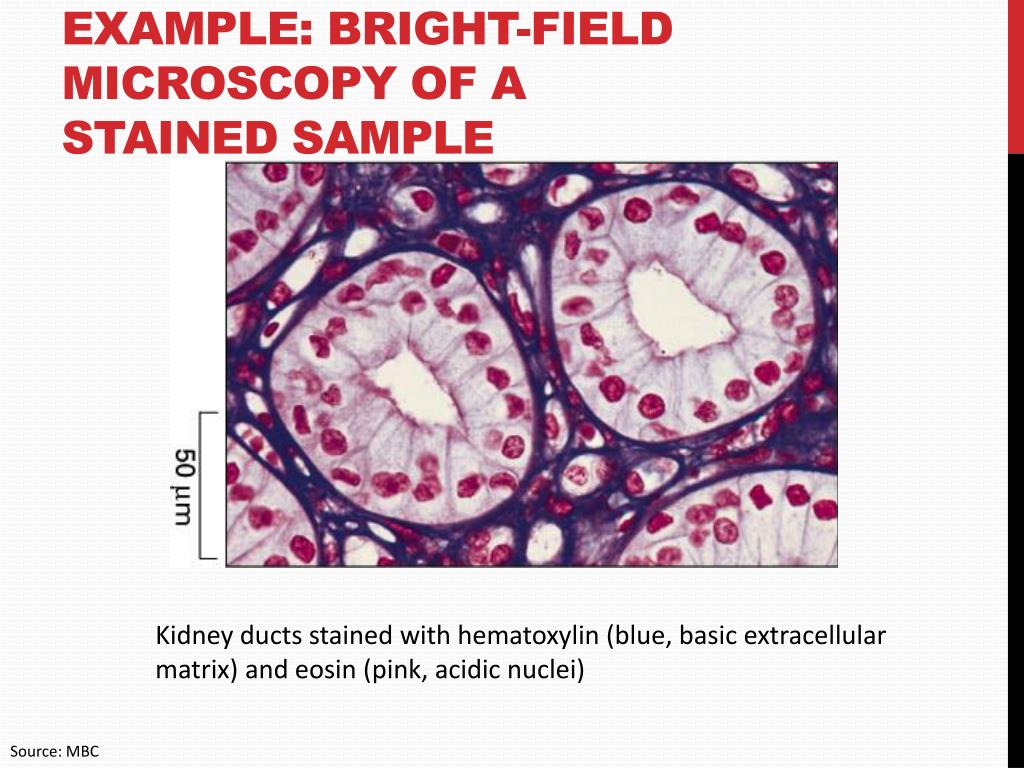 EXAMPLE: BRIGHT-FIELD MICROSCOPY OF A STAINED SAMPLE

50 μm

Kidney ducts stained with hematoxylin (blue, basic extracellular matrix) and eosin (pink, acidic nuclei)

Source: MBC